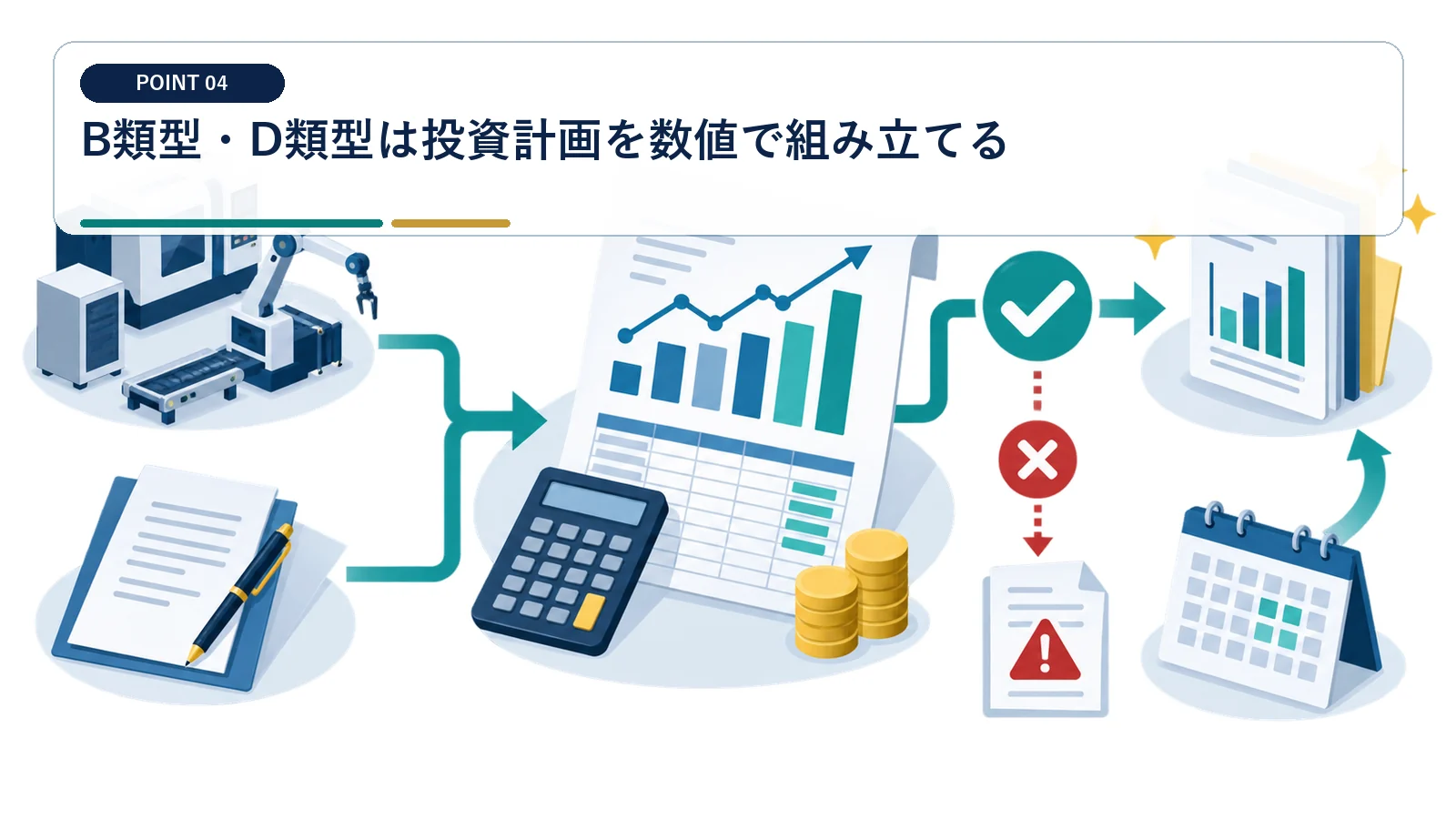 POINT 04

B類型・D類型は投資計画を数値で組み立てる